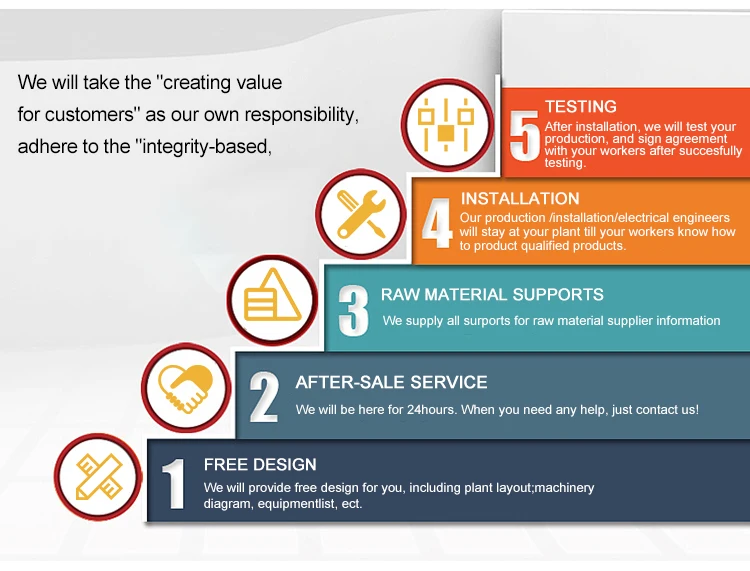 We will take the "creating value for customers" as our own responsibility, adhere to the "integrity-based,

5 TESTING
After installation, we will test your production, and sign agreement with your workers after succesfully testing.

4 INSTALLATION
Our production /installation/electrical engineers will stay at your plant till your workers know how to product qualified products.

3 RAW MATERIAL SUPPORTS
We supply all surports for raw material supplier information

2 AFTER-SALE SERVICE
We will be here for 24hours. When you need any help, just contact us!

1 FREE DESIGN
We will provide free design for you, including plant layout;machinery diagram, equipmentlist, ect.